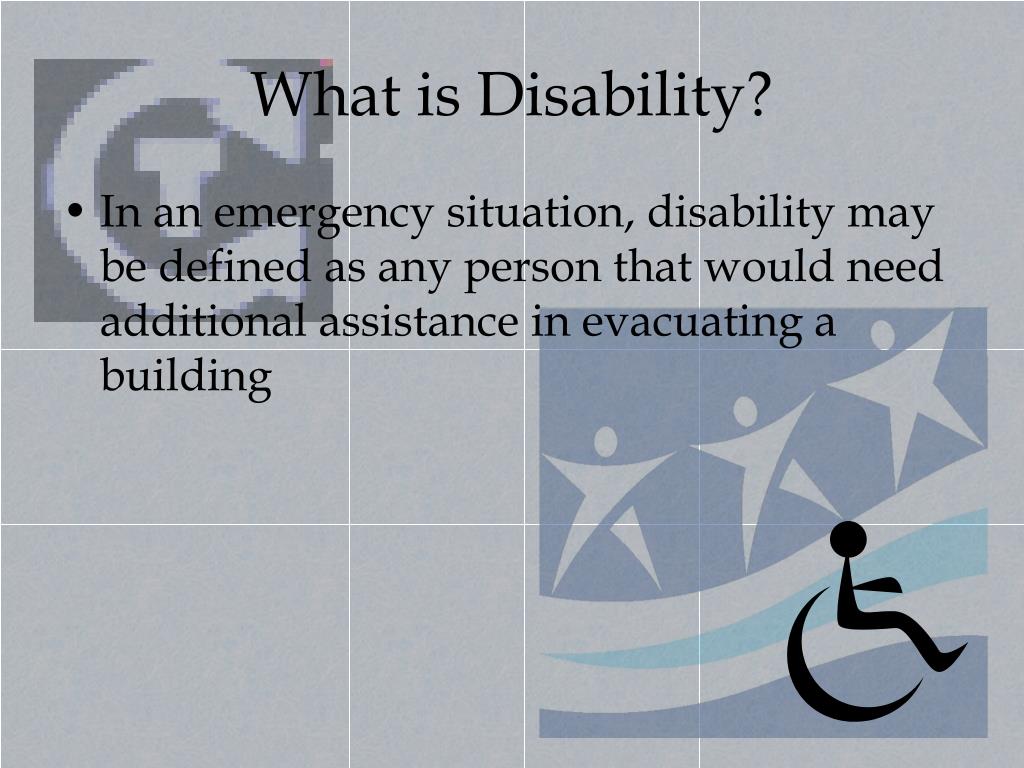 What is Disability?

• In an emergency situation, disability may be defined as any person that would need additional assistance in evacuating a building